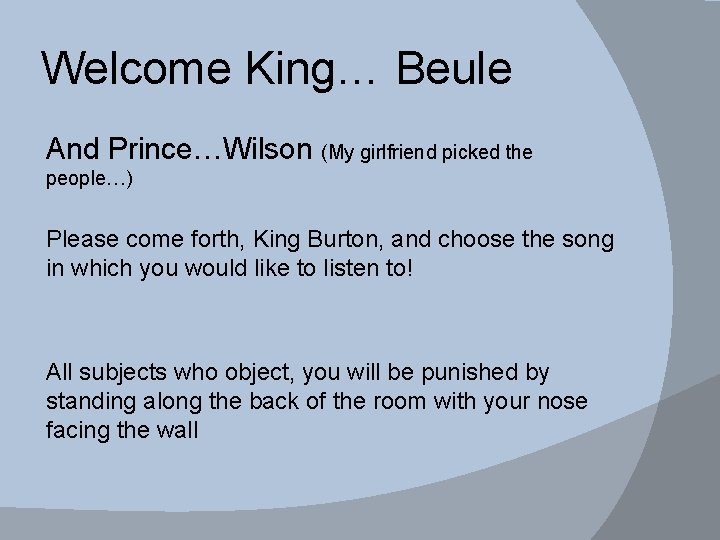 Welcome King… Beule

And Prince…Wilson (My girlfriend picked the people…)

Please come forth, King Burton, and choose the song in which you would like to listen to!

All subjects who object, you will be punished by standing along the back of the room with your nose facing the wall